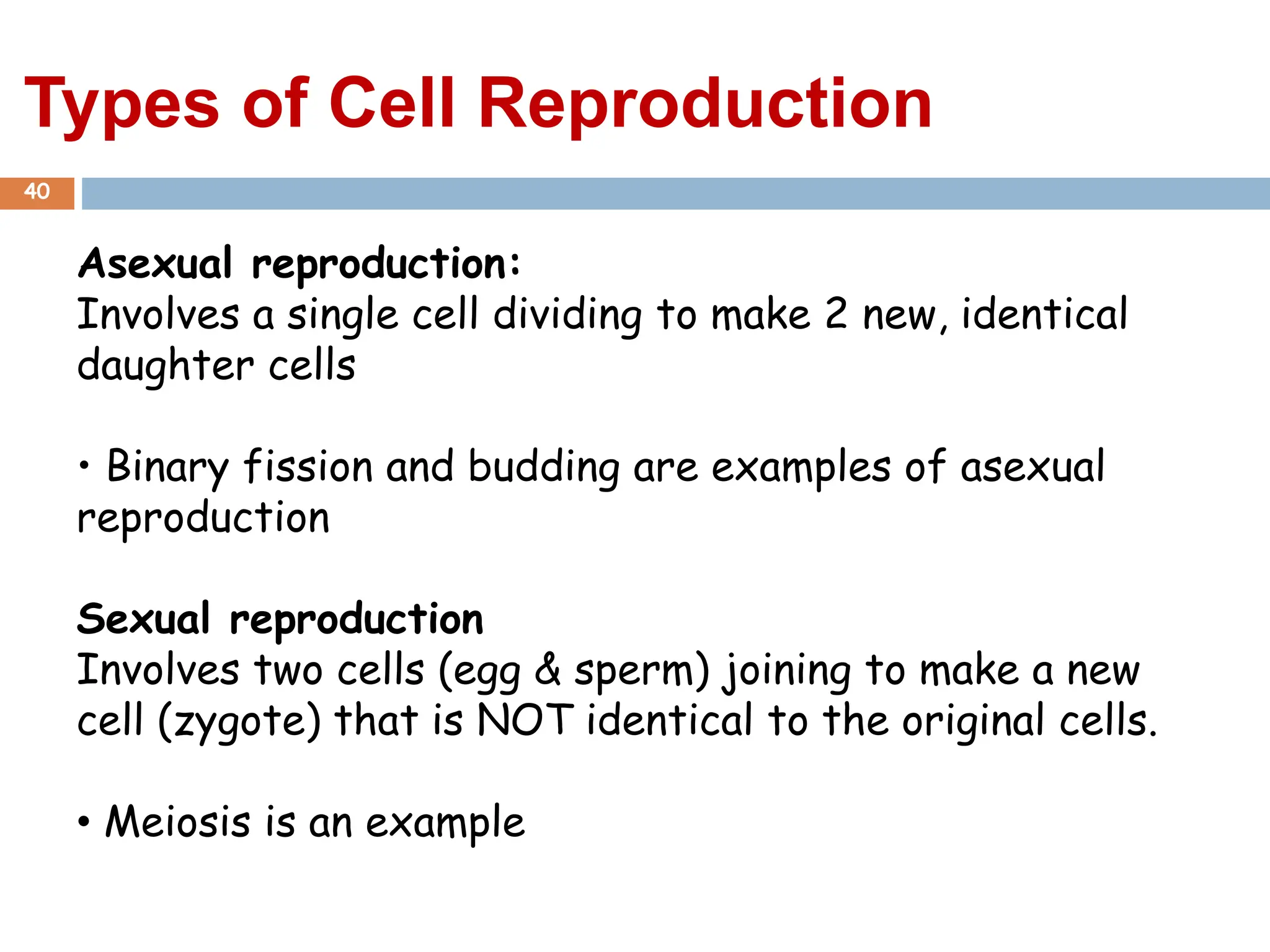 Types of Cell Reproduction

40

Asexual reproduction:
Involves a single cell dividing to make 2 new, identical daughter cells

• Binary fission and budding are examples of asexual reproduction

Sexual reproduction
Involves two cells (egg & sperm) joining to make a new cell (zygote) that is NOT identical to the original cells.

• Meiosis is an example